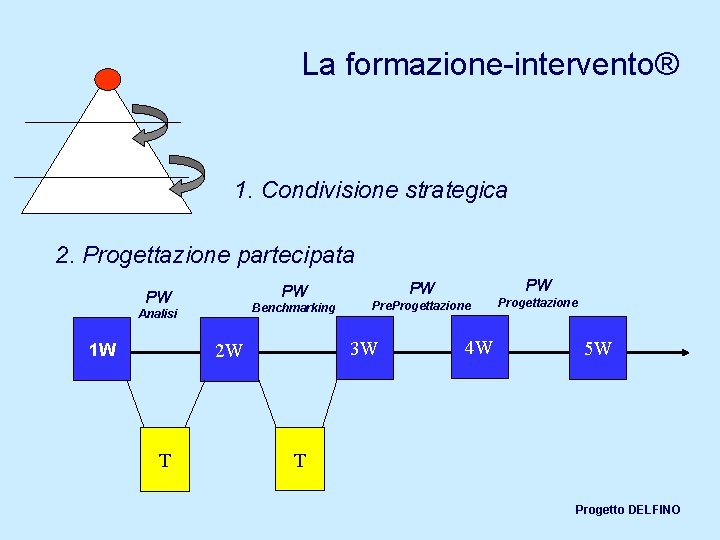 La formazione-intervento®

1. Condivisione strategica

2. Progettazione partecipata

PW
Analisi

PW
Benchmarking

PW
PreProgettazione

PW
Progettazione

1W

2W

3W

4W

5W

T

T

Progetto DELFINO